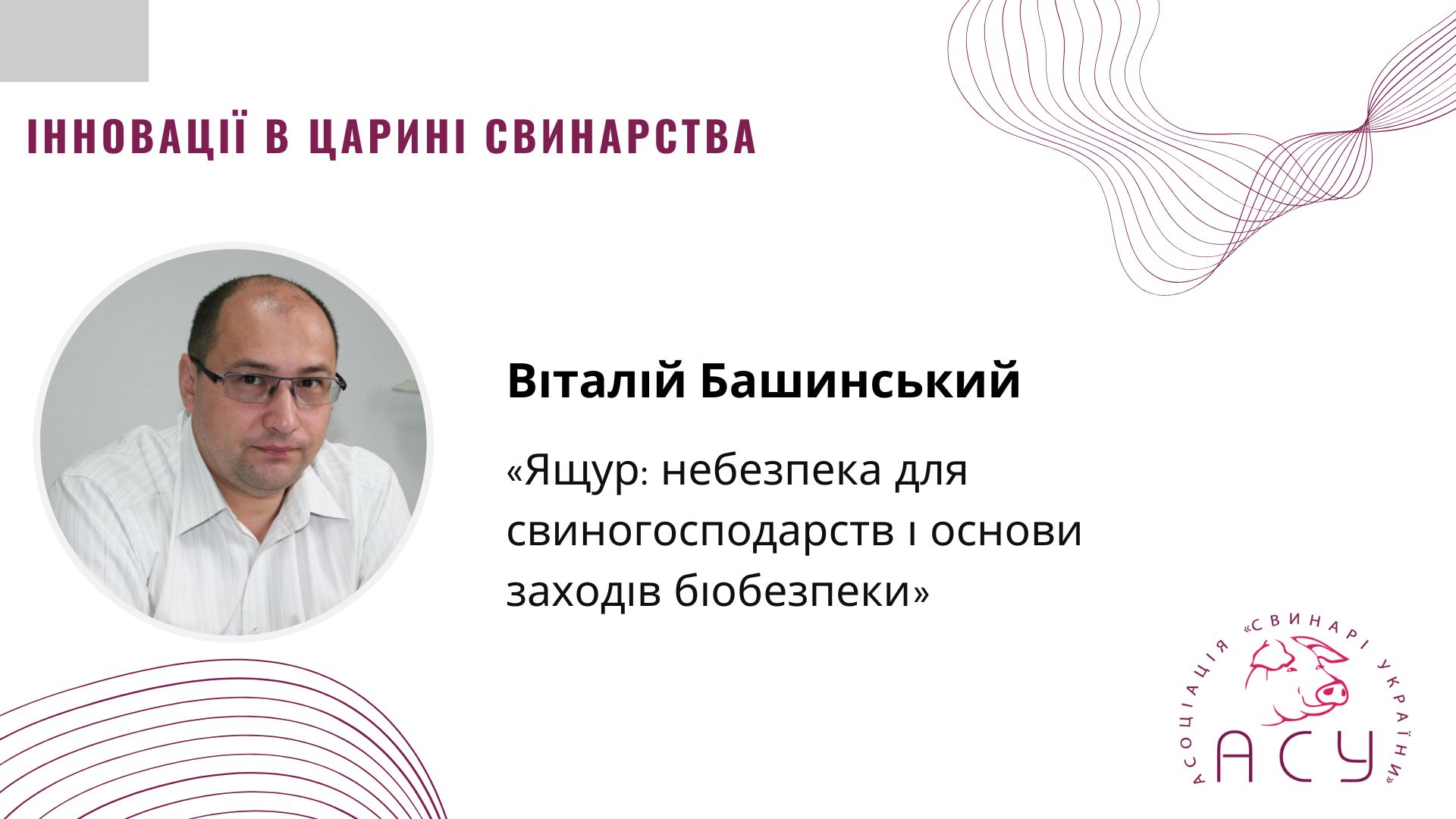 ІННОВАЦІЇ В ЦАРИНІ СВИНАРСТВА

Віталій Башинський

«Ящур: небезпека для свиногосподарств і основи заходів біобезпеки»

АСОЦІАЦІЯ «СВИНАРІ УКРАЇНИ»

АСУ